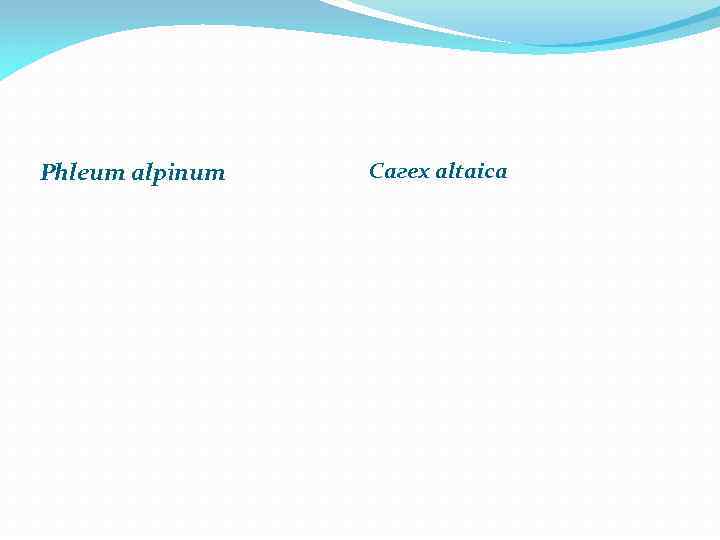 Phleum alpinum

Carex altaica